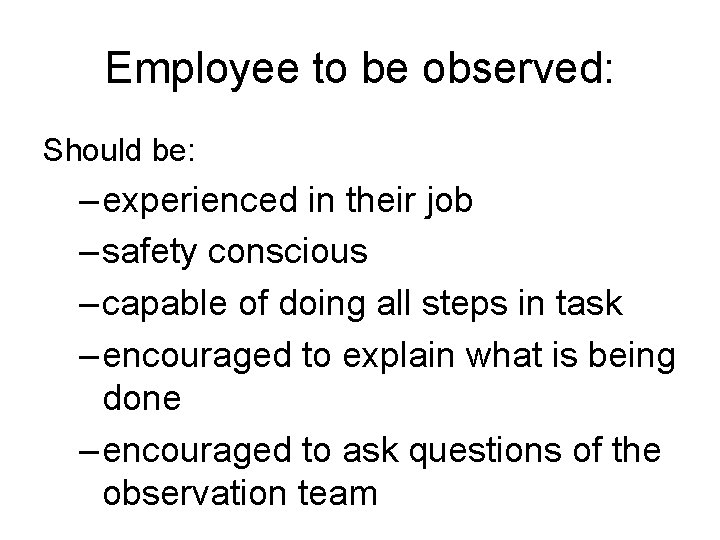 Employee to be observed:

Should be:

– experienced in their job
– safety conscious
– capable of doing all steps in task
– encouraged to explain what is being done
– encouraged to ask questions of the observation team